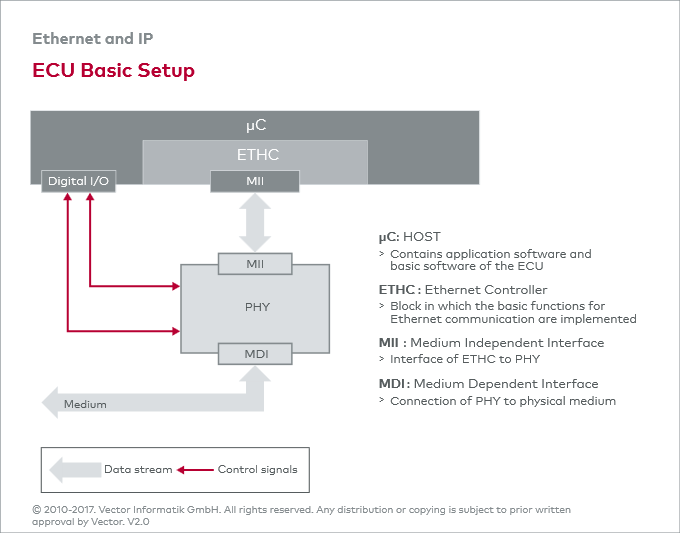 Ethernet and IP

ECU Basic Setup

µC

ETHC

Digital I/O

MII

MII

PHY

MDI

Medium

µC: HOST

> Contains application software and basic software of the ECU

ETHC : Ethernet Controller

> Block in which the basic functions for Ethernet communication are implemented

MII : Medium Independent Interface

> Interface of ETHC to PHY

MDI : Medium Dependent Interface

> Connection of PHY to physical medium

Data stream

Control signals

© 2010-2017. Vector Informatik GmbH. All rights reserved. Any distribution or copying is subject to prior written approval by Vector. V2.0